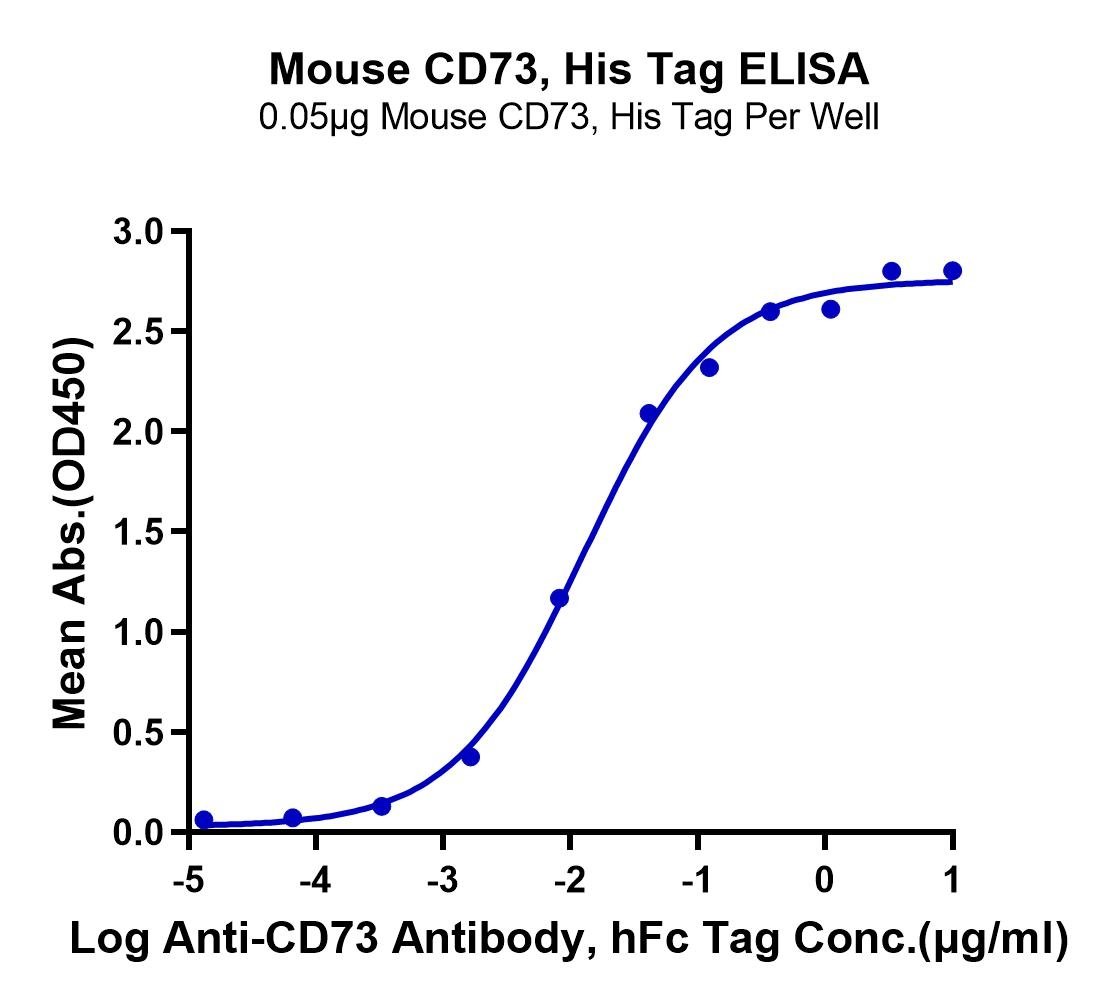 Mouse CD73, His Tag ELISA
0.05μg Mouse CD73, His Tag Per Well

Mean Abs.(OD450)

3.0
2.5
2.0
1.5
1.0
0.5
0.0

-5 -4 -3 -2 -1 0 1

Log Anti-CD73 Antibody, hFc Tag Conc.(μg/ml)